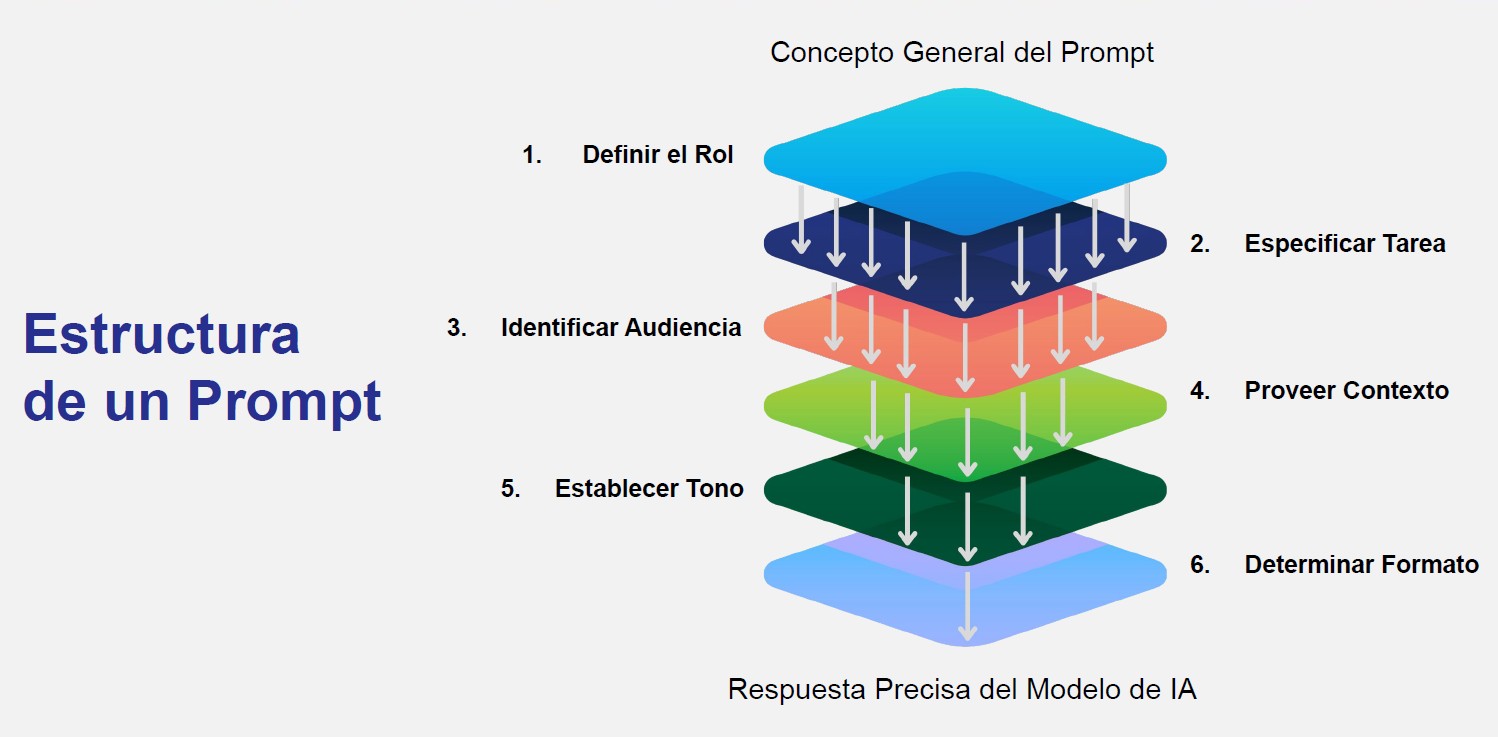 Estructura de un Prompt

Concepto General del Prompt

1. Definir el Rol

2. Especificar Tarea

3. Identificar Audiencia

4. Proveer Contexto

5. Establecer Tono

6. Determinar Formato

Respuesta Precisa del Modelo de IA